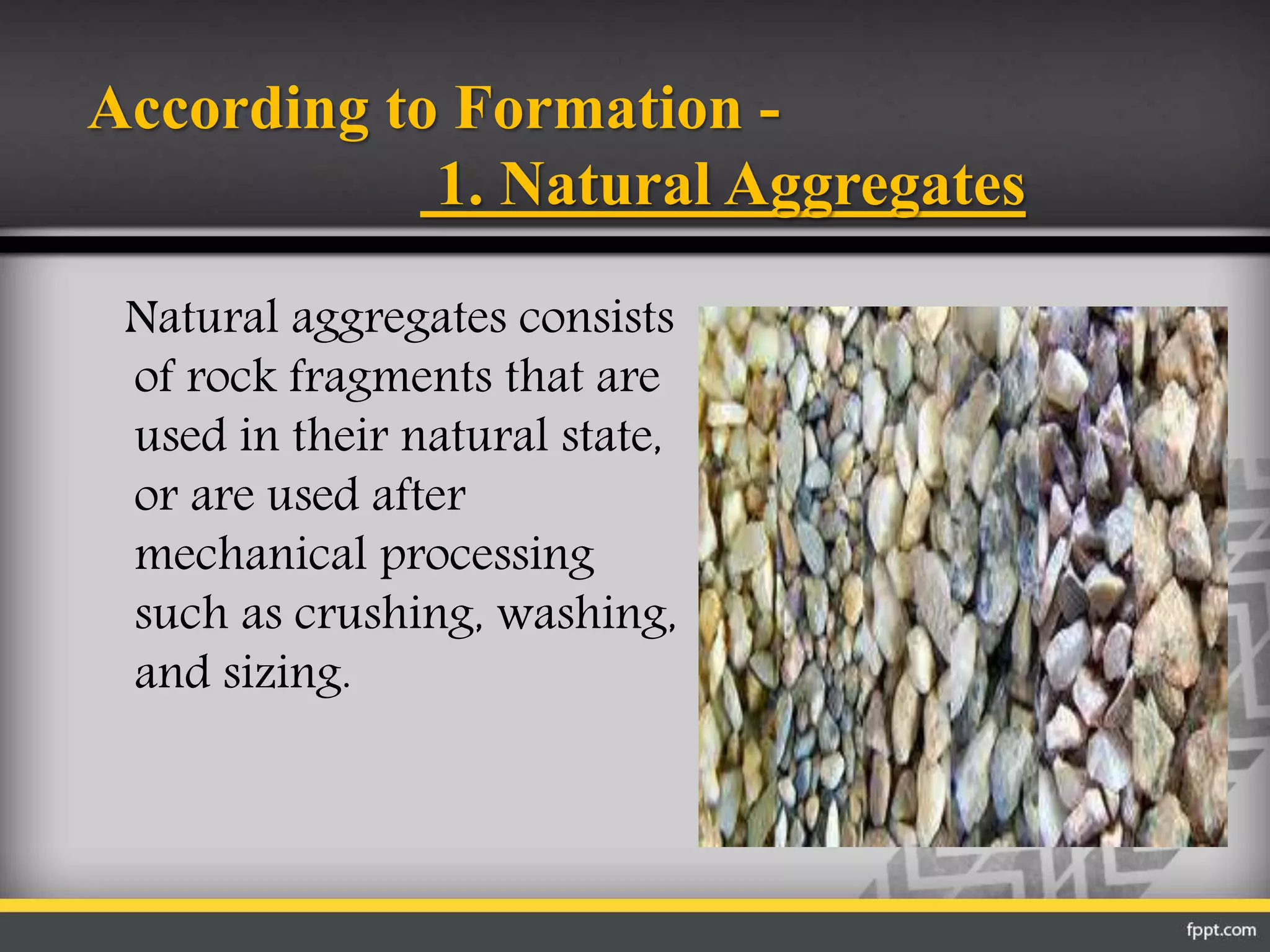 According to Formation -
1. Natural Aggregates

Natural aggregates consists of rock fragments that are used in their natural state, or are used after mechanical processing such as crushing, washing, and sizing.

fppt.com